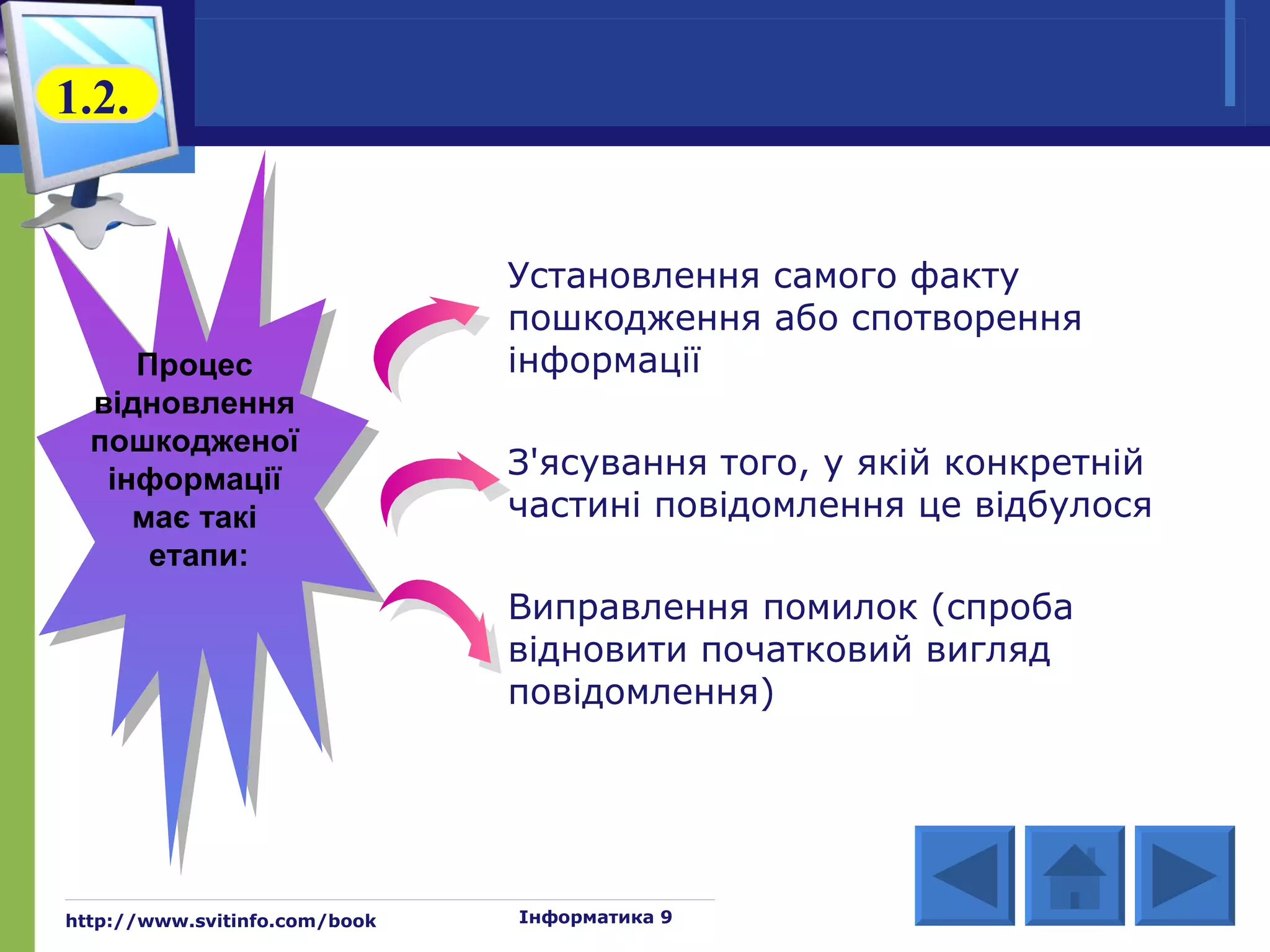 1.2.

Процес відновлення пошкодженої інформації має такі етапи:

Установлення самого факту пошкодження або спотворення інформації

З'ясування того, у якій конкретній частині повідомлення це відбулося

Виправлення помилок (спроба відновити початковий вигляд повідомлення)

http://www.svitinfo.com/book

Інформатика 9